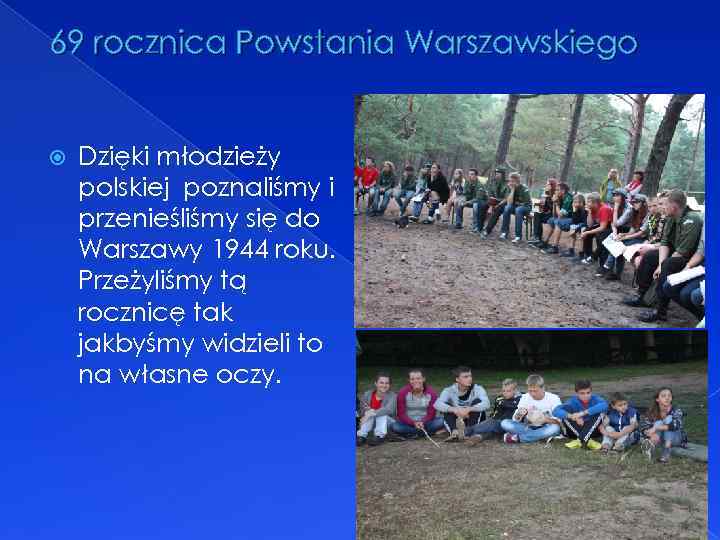 69 rocznica Powstania Warszawskiego

Dzięki młodzieży polskiej poznaliśmy i przenieśliśmy się do Warszawy 1944 roku. Przeżyliśmy tą rocznicę tak jakbyśmy widzieli to na własne oczy.